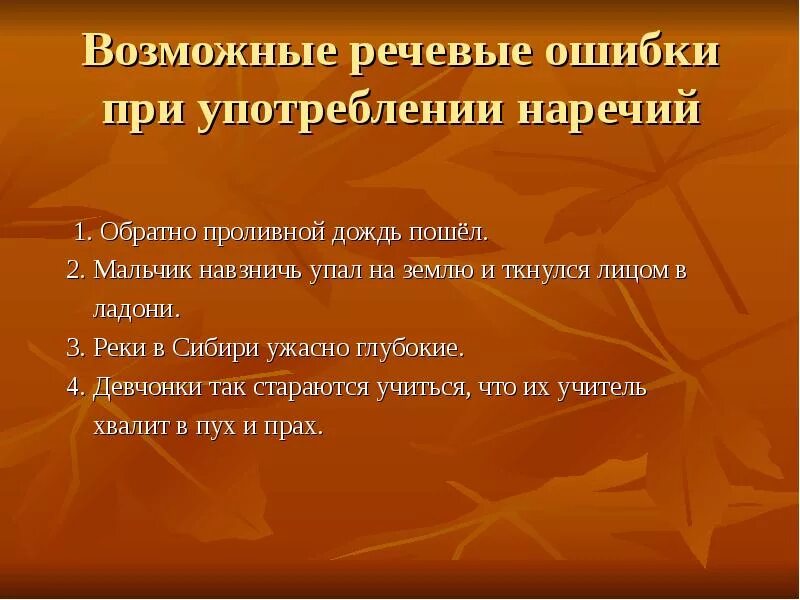 Возможные речевые ошибки при употреблении наречий

1. Обратно проливной дождь пошёл.
2. Мальчик навзничь упал на землю и ткнулся лицом в ладони.
3. Реки в Сибири ужасно глубокие.
4. Девчонки так стараются учиться, что их учитель хвалит в пух и прах.